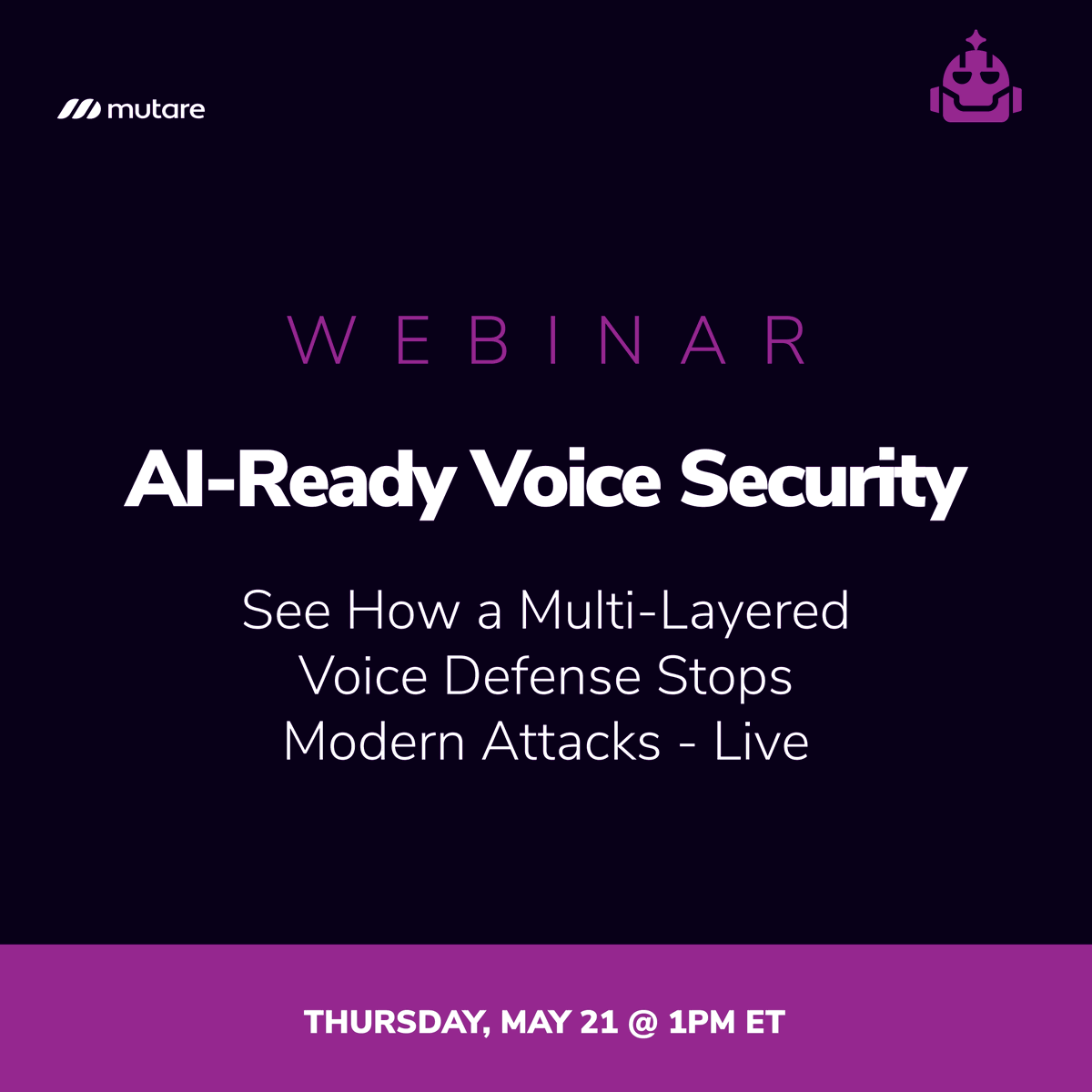 mutare

WEBINAR

AI-Ready Voice Security

See How a Multi-Layered Voice Defense Stops Modern Attacks - Live

THURSDAY, MAY 21 @ 1PM ET